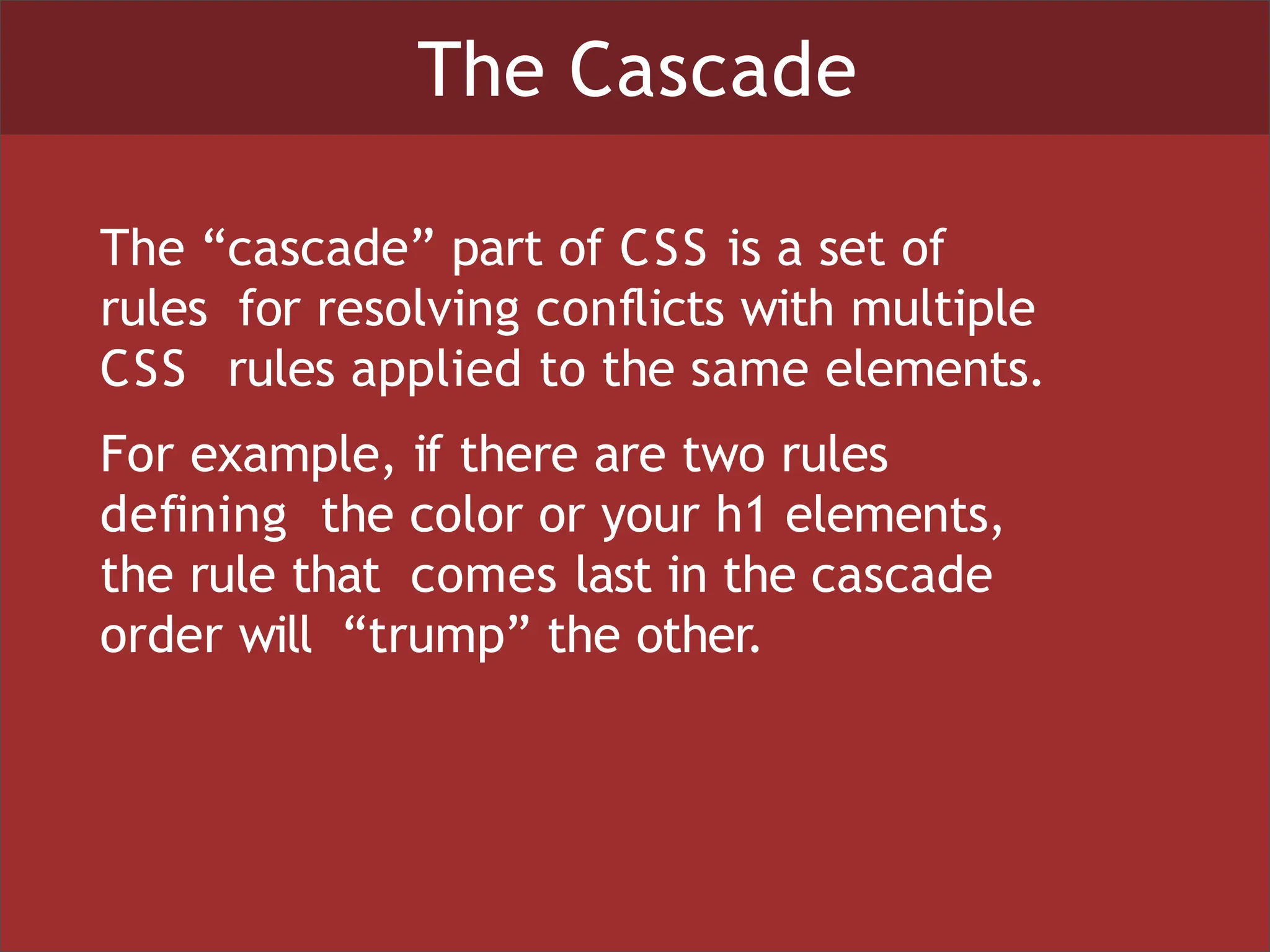 The Cascade

The “cascade” part of CSS is a set of rules for resolving conflicts with multiple CSS rules applied to the same elements.

For example, if there are two rules defining the color or your h1 elements, the rule that comes last in the cascade order will “trump” the other.